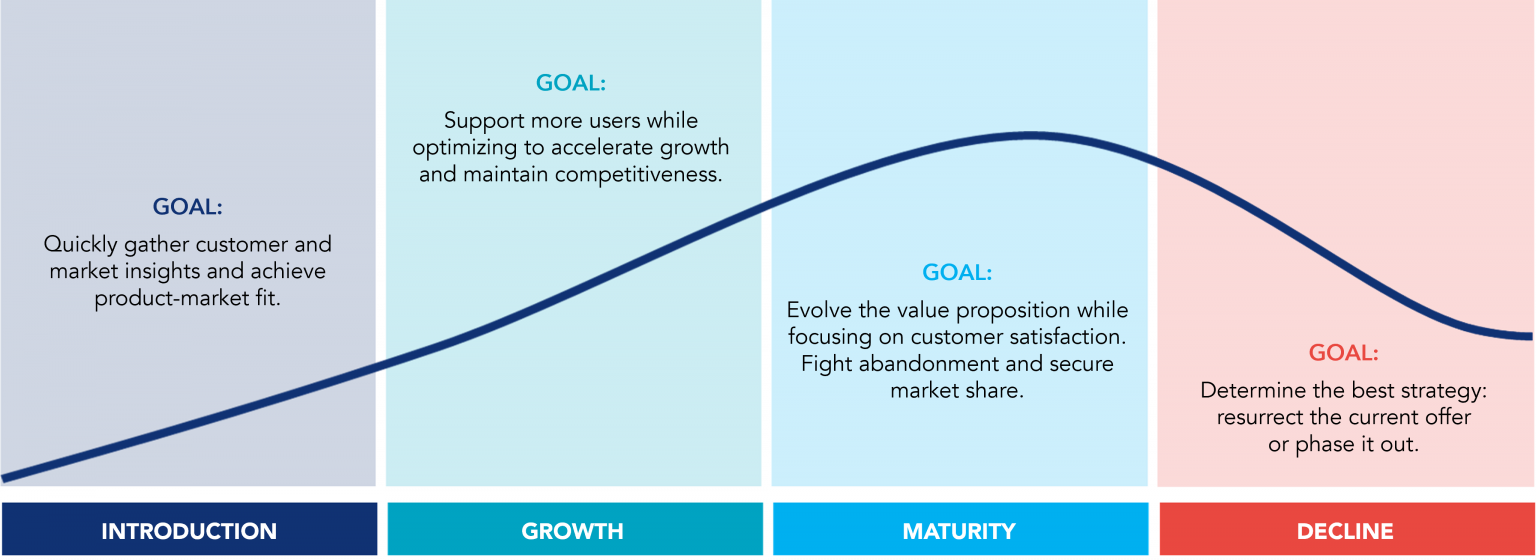 GOAL:
Quickly gather customer and market insights and achieve product-market fit.

GOAL:
Support more users while optimizing to accelerate growth and maintain competitiveness.

GOAL:
Evolve the value proposition while focusing on customer satisfaction. Fight abandonment and secure market share.

GOAL:
Determine the best strategy: resurrect the current offer or phase it out.

INTRODUCTION

GROWTH

MATURITY

DECLINE